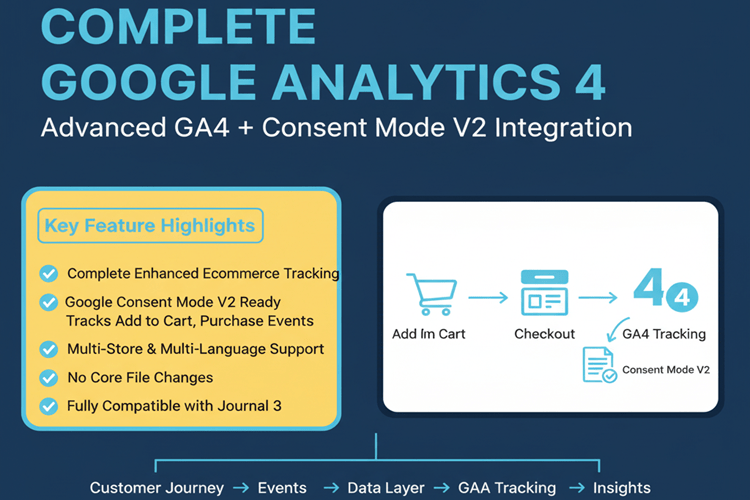 COMPLETE
GOOGLE ANALYTICS 4
Advanced GA4 + Consent Mode V2 Integration

Key Feature Highlights

Complete Enhanced Ecommerce Tracking
Google Consent Mode V2 Ready
Tracks Add to Cart, Purchase Events
Multi-Store & Multi-Language Support
No Core File Changes
Fully Compatible with Journal 3

Add Im Cart → Checkout → 4 4 GA4 Tracking
Consent Mode V2

Customer Journey → Events → Data Layer → GAA Tracking → Insights